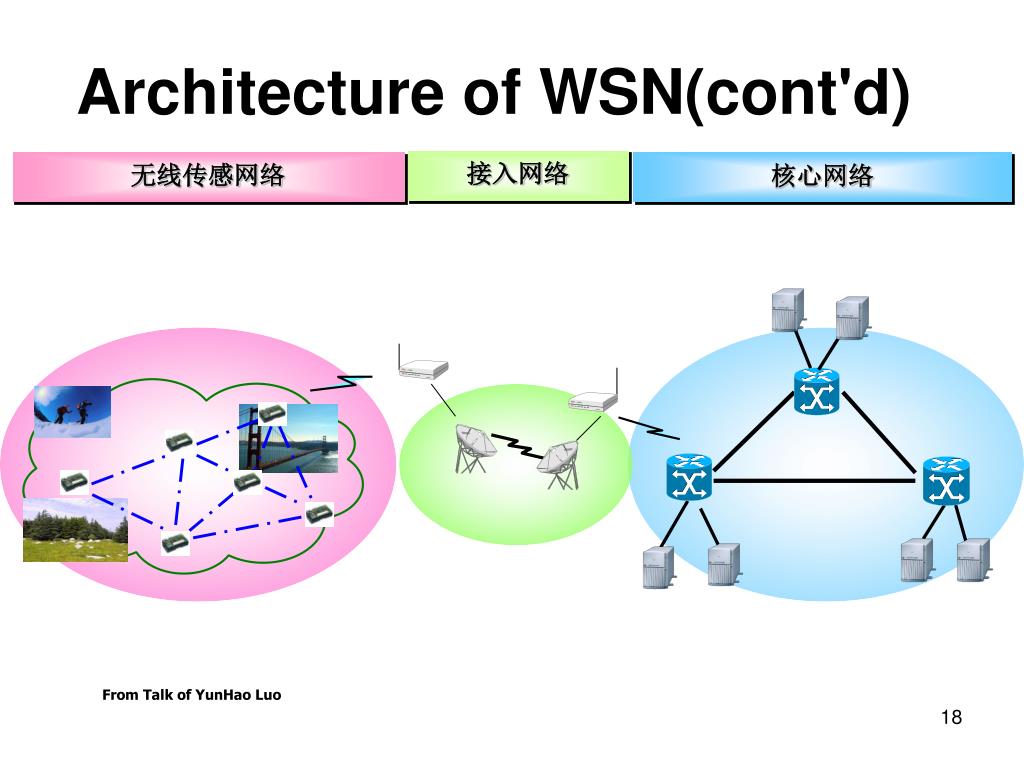 Architecture of WSN(cont'd)

无线传感网络

接入网络

核心网络

From Talk of YunHao Luo

18